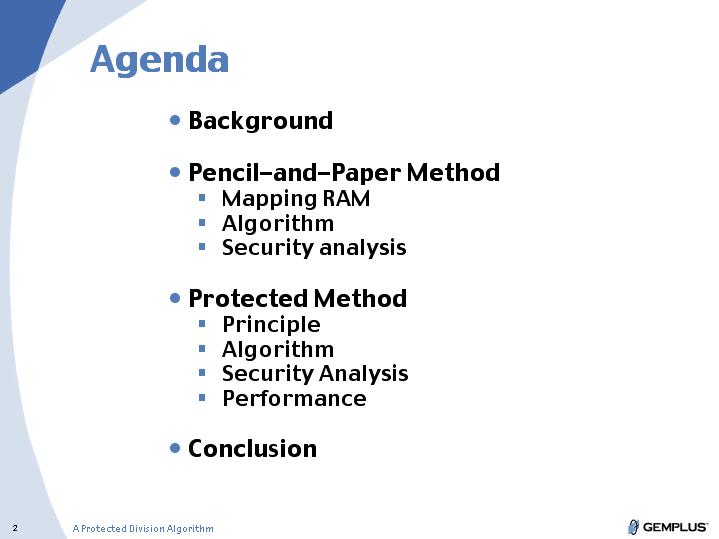 Agenda

• Background

• Pencil-and-Paper Method
▪ Mapping RAM
▪ Algorithm
▪ Security analysis

• Protected Method
▪ Principle
▪ Algorithm
▪ Security Analysis
▪ Performance

• Conclusion

2 A Protected Division Algorithm

GEMPLUS